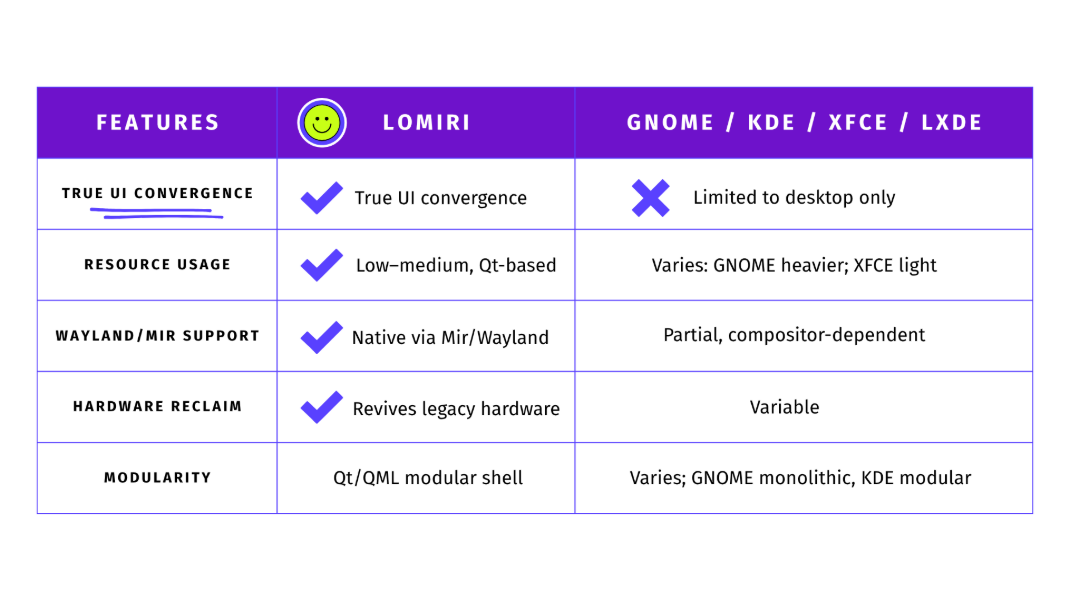 | FEATURES | LOMIRI | GNOME / KDE / XFCE / LXDE |
|---|---|---|
| TRUE UI CONVERGENCE | True UI convergence | Limited to desktop only |
| RESOURCE USAGE | Low–medium, Qt-based | Varies: GNOME heavier; XFCE light |
| WAYLAND/MIR SUPPORT | Native via Mir/Wayland | Partial, compositor-dependent |
| HARDWARE RECLAIM | Revives legacy hardware | Variable |
| MODULARITY | Qt/QML modular shell | Varies; GNOME monolithic, KDE modular |